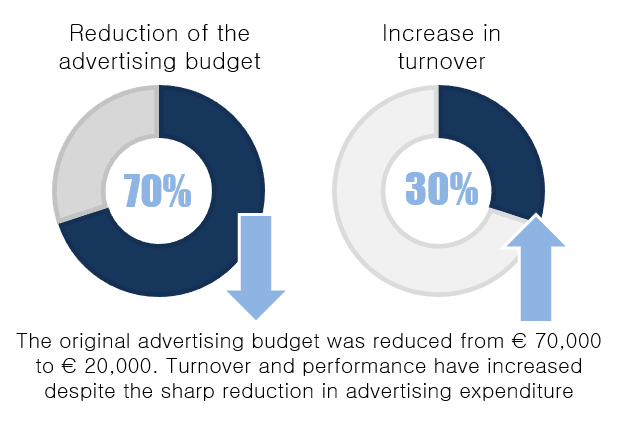 Reduction of the advertising budget

70%

Increase in turnover

30%

The original advertising budget was reduced from € 70,000 to € 20,000. Turnover and performance have increased despite the sharp reduction in advertising expenditure